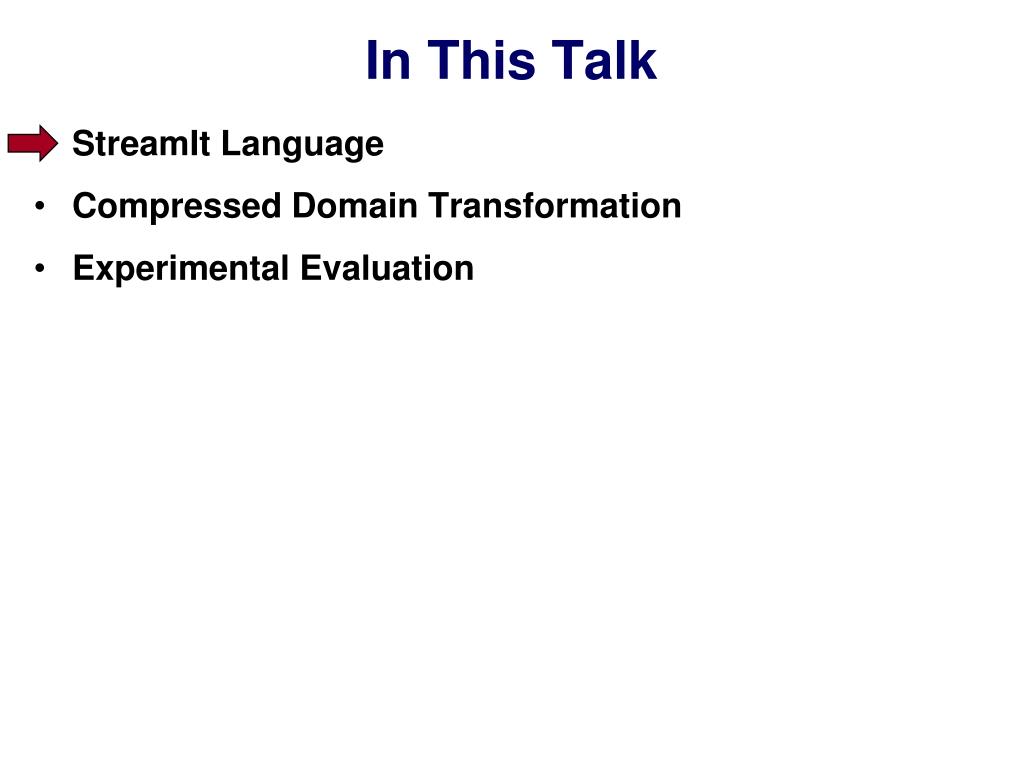 In This Talk

StreamIt Language

• Compressed Domain Transformation

• Experimental Evaluation